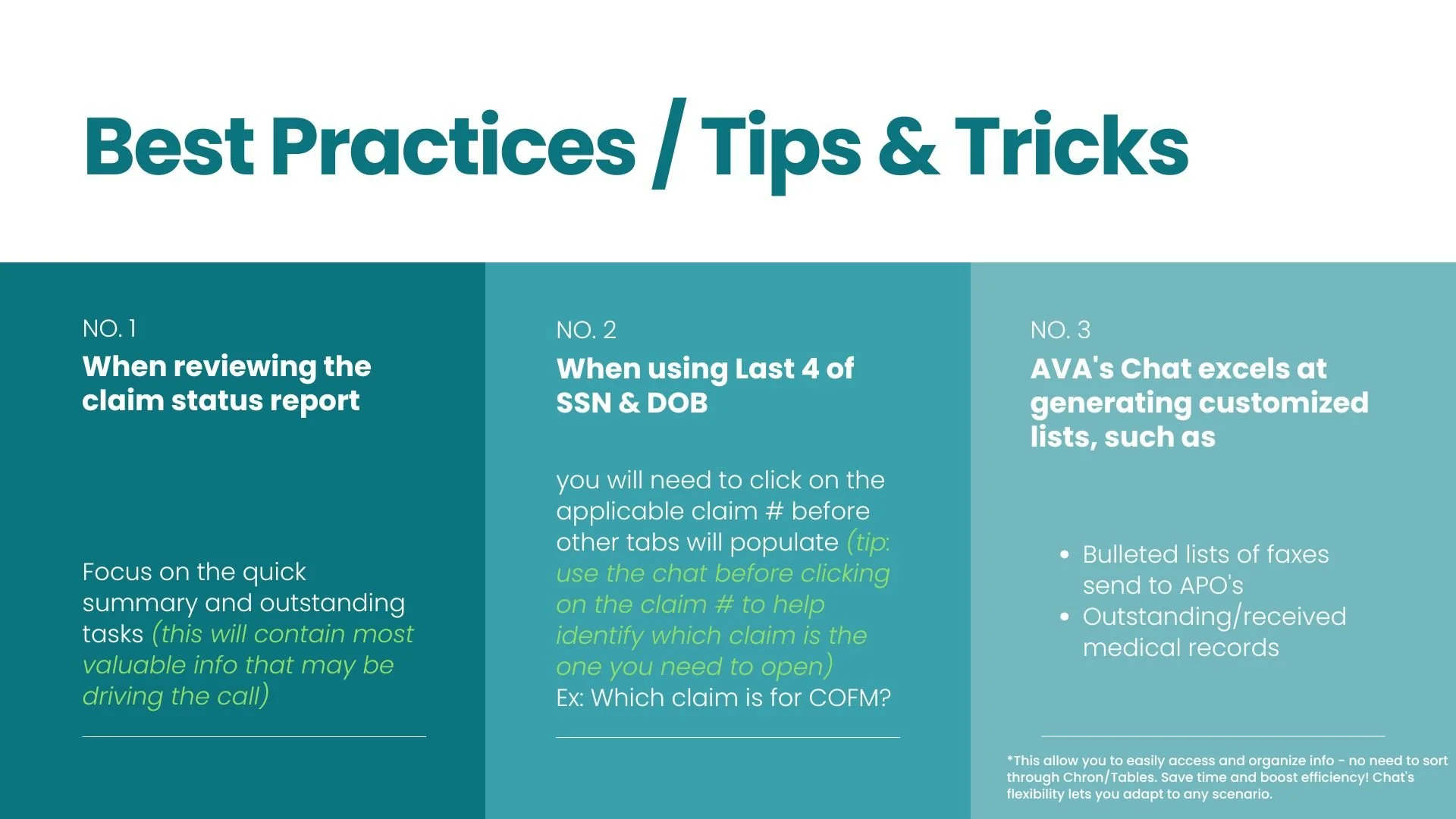 Best Practices / Tips & Tricks

NO. 1

When reviewing the claim status report

Focus on the quick summary and outstanding tasks (this will contain most valuable info that may be driving the call)

NO. 2

When using Last 4 of SSN & DOB

you will need to click on the applicable claim # before other tabs will populate (tip: use the chat before clicking on the claim # to help identify which claim is the one you need to open)
Ex: Which claim is for COFM?

NO. 3

AVA's Chat excels at generating customized lists, such as

• Bulleted lists of faxes send to APO's
• Outstanding/received medical records

*This allow you to easily access and organize info - no need to sort through Chron/Tables. Save time and boost efficiency! Chat's flexibility lets you adapt to any scenario.